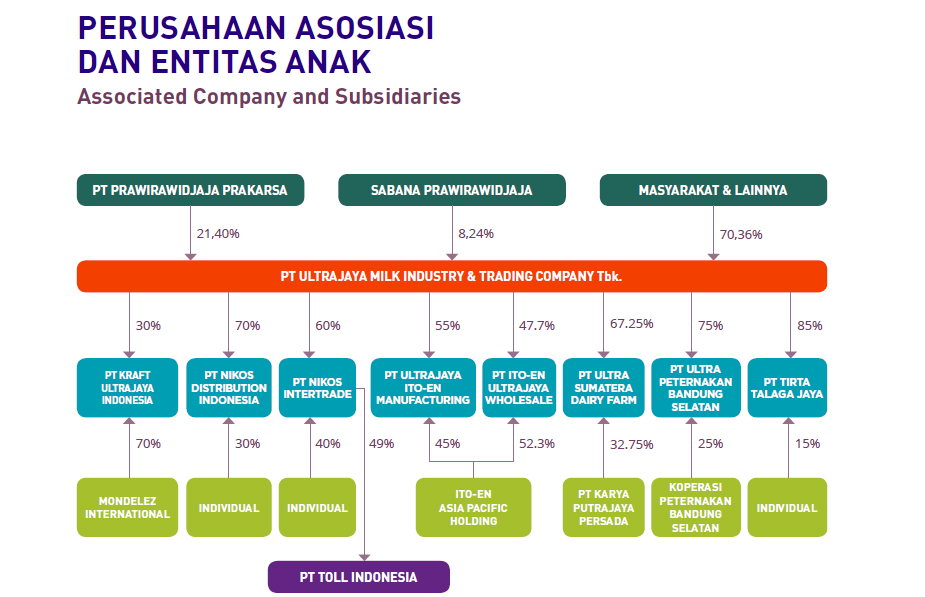 PERUSAHAAN ASOSIASI DAN ENTITAS ANAK

Associated Company and Subsidiaries

PT PRAWIRAWIDJAJA PRAKARSA

SABANA PRAWIRAWIDJAJA

MASYARAKAT & LAINNYA

21,40%

8,24%

70,36%

PT ULTRAJAYA MILK INDUSTRY & TRADING COMPANY Tbk.

30%

70%

60%

55%

47.7%

67.25%

75%

85%

PT KRAFT ULTRAJAYA INDONESIA

PT NIKOS DISTRIBUTION INDONESIA

PT NIKOS INTERTRADE

PT ULTRAJAYA ITO-EN MANUFACTURING

PT ITO-EN ULTRAJAYA WHOLESALE

PT ULTRA SUMATERA DAIRY FARM

PT ULTRA PETERNAKAN BANDUNG SELATAN

PT TIRTA TALAGA JAYA

70%

30%

40%

49%

45%

52.3%

32.75%

25%

15%

MONDELEZ INTERNATIONAL

INDIVIDUAL

INDIVIDUAL

ITO-EN ASIA PACIFIC HOLDING

PT KARYA PUTRAJAYA PERSADA

KOPERASI PETERNAKAN BANDUNG SELATAN

INDIVIDUAL

PT TOLL INDONESIA